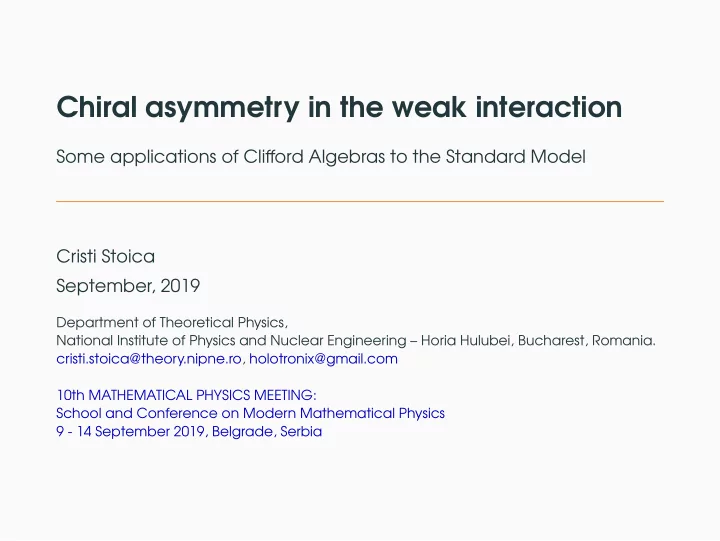 Chiral asymmetry in the weak interaction

Some applications of Clifford Algebras to the Standard Model

Cristi Stoica

September, 2019

Department of Theoretical Physics,
National Institute of Physics and Nuclear Engineering – Horia Hulubei, Bucharest, Romania.
cristi.stoica@theory.nipne.ro, holotronix@gmail.com

10th MATHEMATICAL PHYSICS MEETING:
School and Conference on Modern Mathematical Physics
9 - 14 September 2019, Belgrade, Serbia